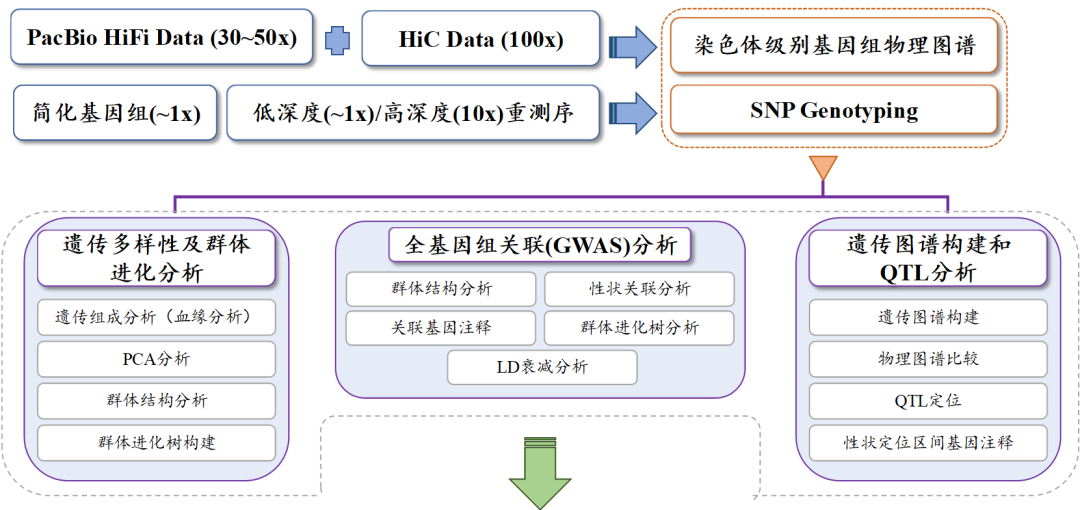 PacBio HiFi Data (30~50x)

HiC Data (100x)

染色体级别基因组物理图谱

简化基因组(~1x)

低深度(~1x)/高深度(10x)重测序

SNP Genotyping

遗传多样性及群体进化分析

遗传组成分析（血缘分析）

PCA分析

群体结构分析

群体进化树构建

全基因组关联(GWAS)分析

群体结构分析

性状关联分析

关联基因注释

群体进化树分析

LD衰减分析

遗传图谱构建和QTL分析

遗传图谱构建

物理图谱比较

QTL定位

性状定位区间基因注释